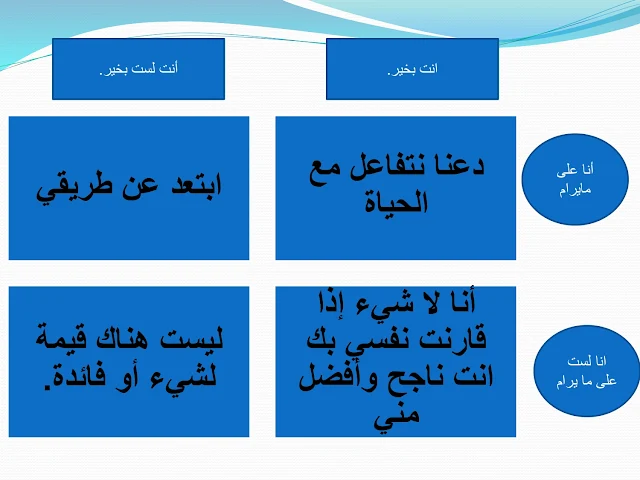 انت بخير.

أنت لست بخير.

أنا على مايرام

دعنا نتفاعل مع الحياة

ابتعد عن طريقي

انا لست على ما يرام

أنا لا شيء إذا قارنت نفسي بك انت ناجح وأفضل مني

ليست هناك قيمة لشيء أو فائدة.